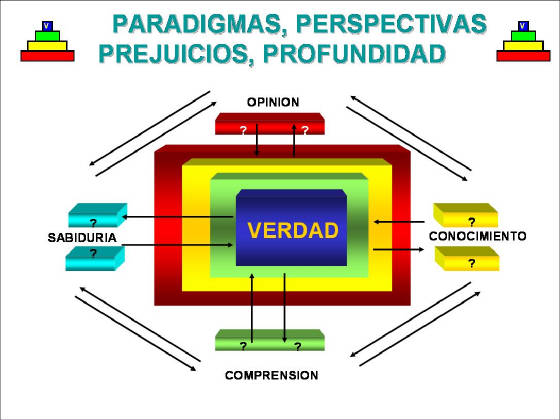 V

PARADIGMAS, PERSPECTIVAS
PREJUICIOS, PROFUNDIDAD

V

OPINION

? ?

?

SABIDURIA

?

VERDAD

?

CONOCIMIENTO

?

? ?

COMPRENSION